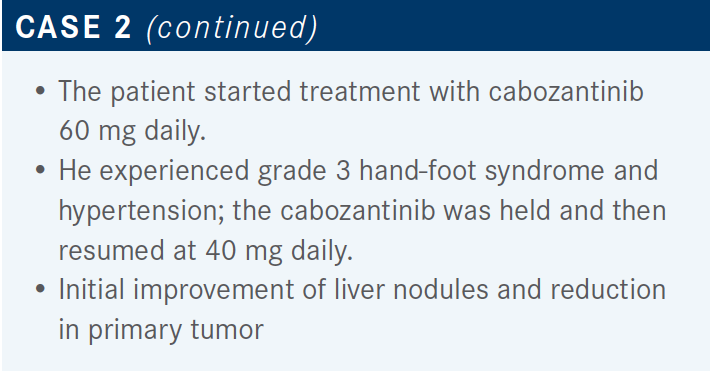 CASE 2 (continued)

• The patient started treatment with cabozantinib 60 mg daily.
• He experienced grade 3 hand-foot syndrome and hypertension; the cabozantinib was held and then resumed at 40 mg daily.
• Initial improvement of liver nodules and reduction in primary tumor